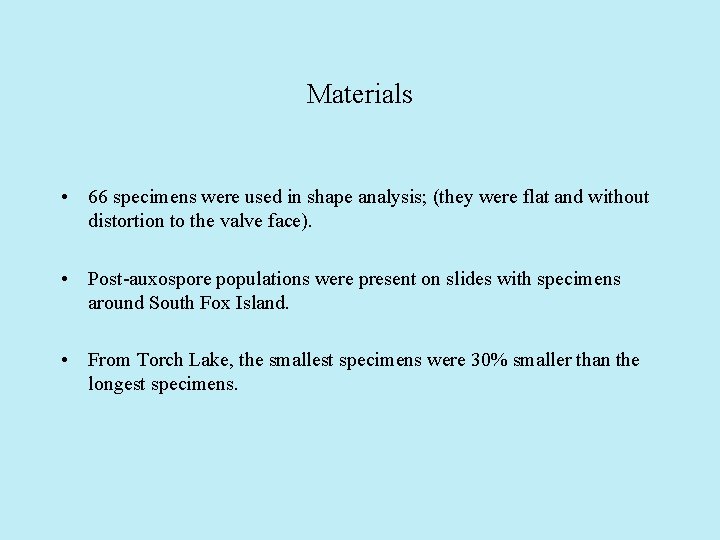 Materials

• 66 specimens were used in shape analysis; (they were flat and without distortion to the valve face).

• Post-auxospore populations were present on slides with specimens around South Fox Island.

• From Torch Lake, the smallest specimens were 30% smaller than the longest specimens.